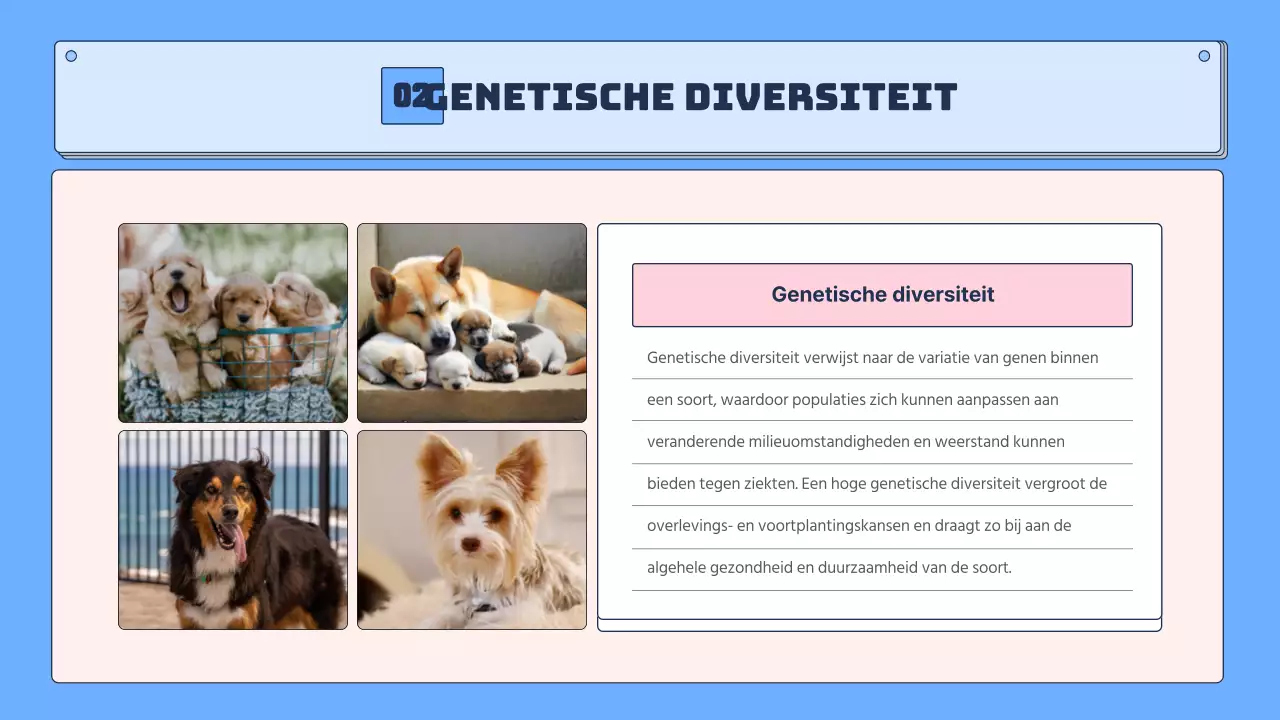 02 GENETISCHE DIVERSITEIT

Genetische diversiteit

Genetische diversiteit verwijst naar de variatie van genen binnen een soort, waardoor populaties zich kunnen aanpassen aan veranderende milieuomstandigheden en weerstand kunnen bieden tegen ziekten. Een hoge genetische diversiteit vergroot de overlevings- en voortplantingskansen en draagt zo bij aan de algehele gezondheid en duurzaamheid van de soort.